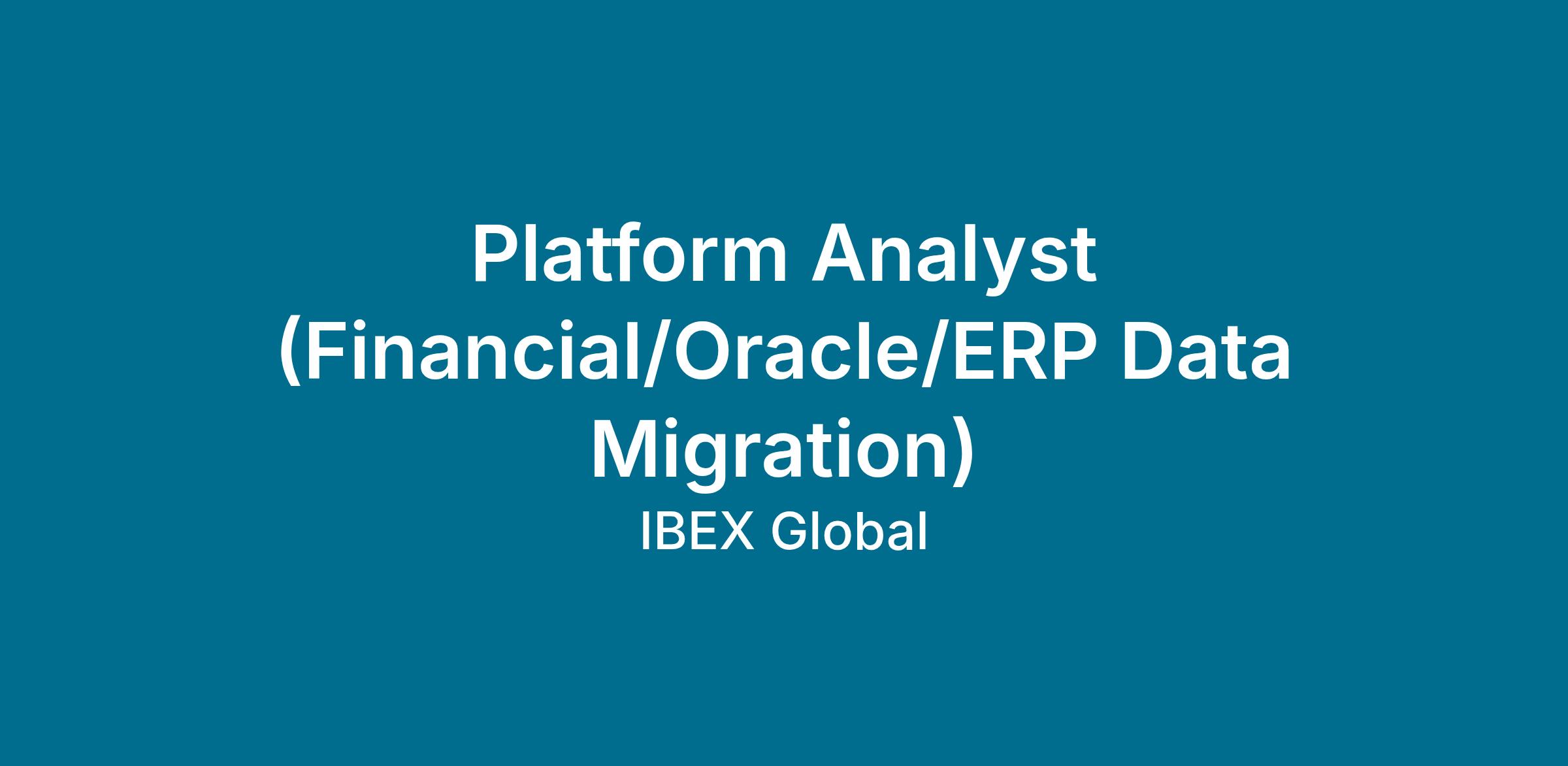 Platform Analyst (Financial/Oracle/ERP Data Migration)

IBEX Global